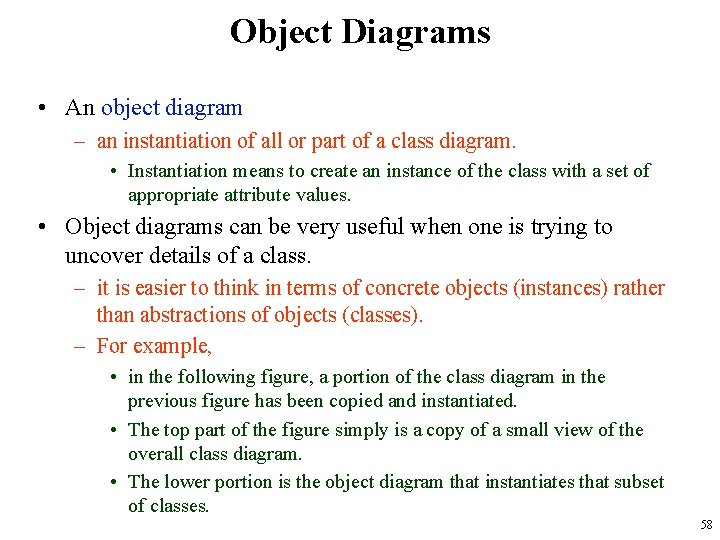 Object Diagrams

• An object diagram

– an instantiation of all or part of a class diagram.

• Instantiation means to create an instance of the class with a set of appropriate attribute values.

• Object diagrams can be very useful when one is trying to uncover details of a class.

– it is easier to think in terms of concrete objects (instances) rather than abstractions of objects (classes).

– For example,

• in the following figure, a portion of the class diagram in the previous figure has been copied and instantiated.

• The top part of the figure simply is a copy of a small view of the overall class diagram.

• The lower portion is the object diagram that instantiates that subset of classes.

58